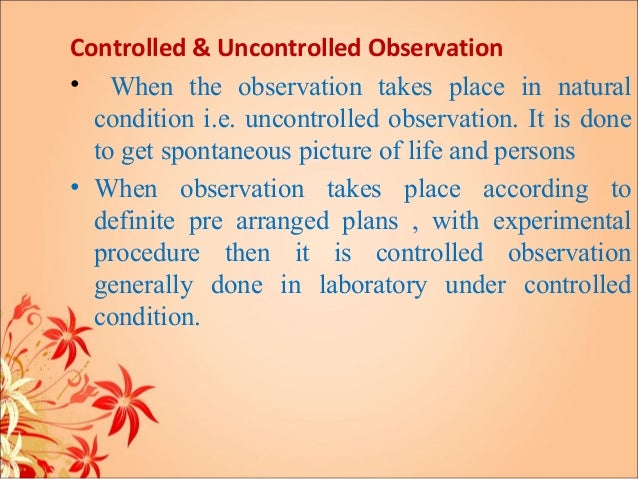 Controlled & Uncontrolled Observation

• When the observation takes place in natural condition i.e. uncontrolled observation. It is done to get spontaneous picture of life and persons

• When observation takes place according to definite pre arranged plans , with experimental procedure then it is controlled observation generally done in laboratory under controlled condition.